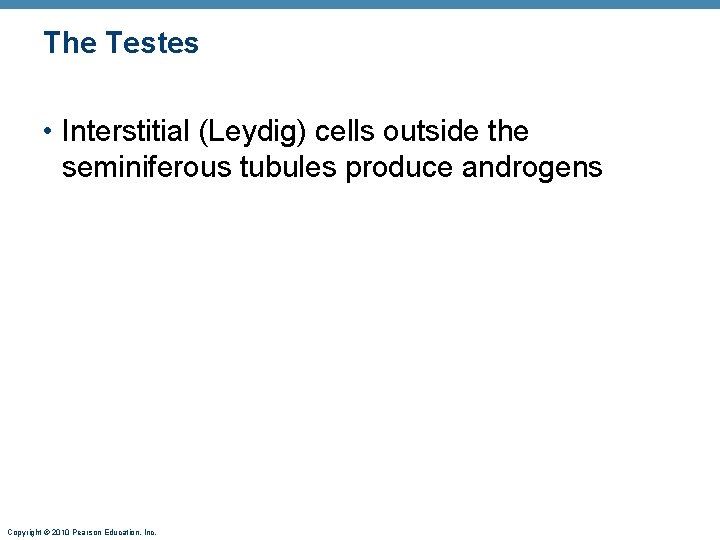 The Testes

• Interstitial (Leydig) cells outside the seminiferous tubules produce androgens

Copyright © 2010 Pearson Education, Inc.